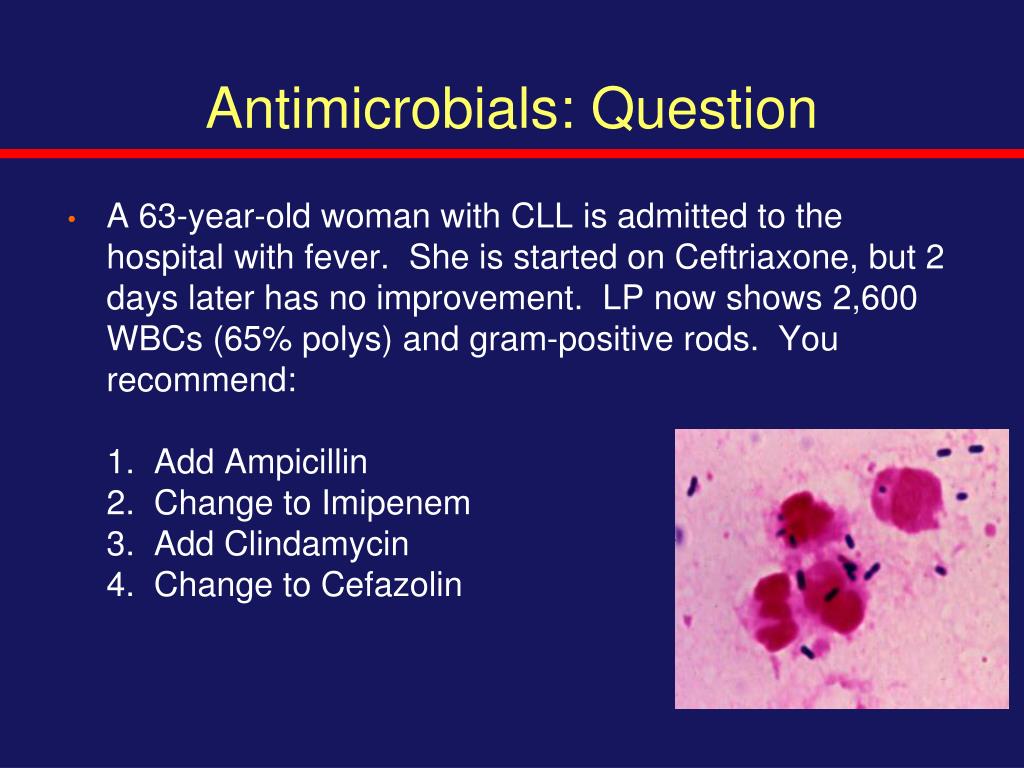 Antimicrobials: Question

• A 63-year-old woman with CLL is admitted to the hospital with fever. She is started on Ceftriaxone, but 2 days later has no improvement. LP now shows 2,600 WBCs (65% polys) and gram-positive rods. You recommend:

1. Add Ampicillin
2. Change to Imipenem
3. Add Clindamycin
4. Change to Cefazolin